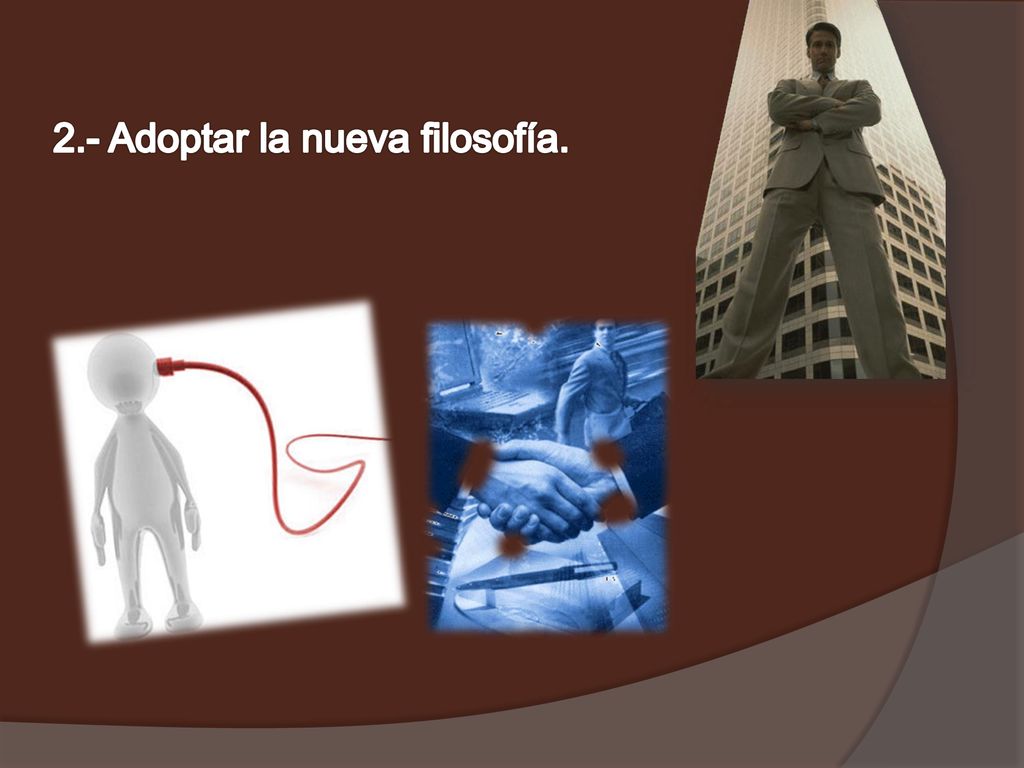 2.- Adoptar la nueva filosofía.